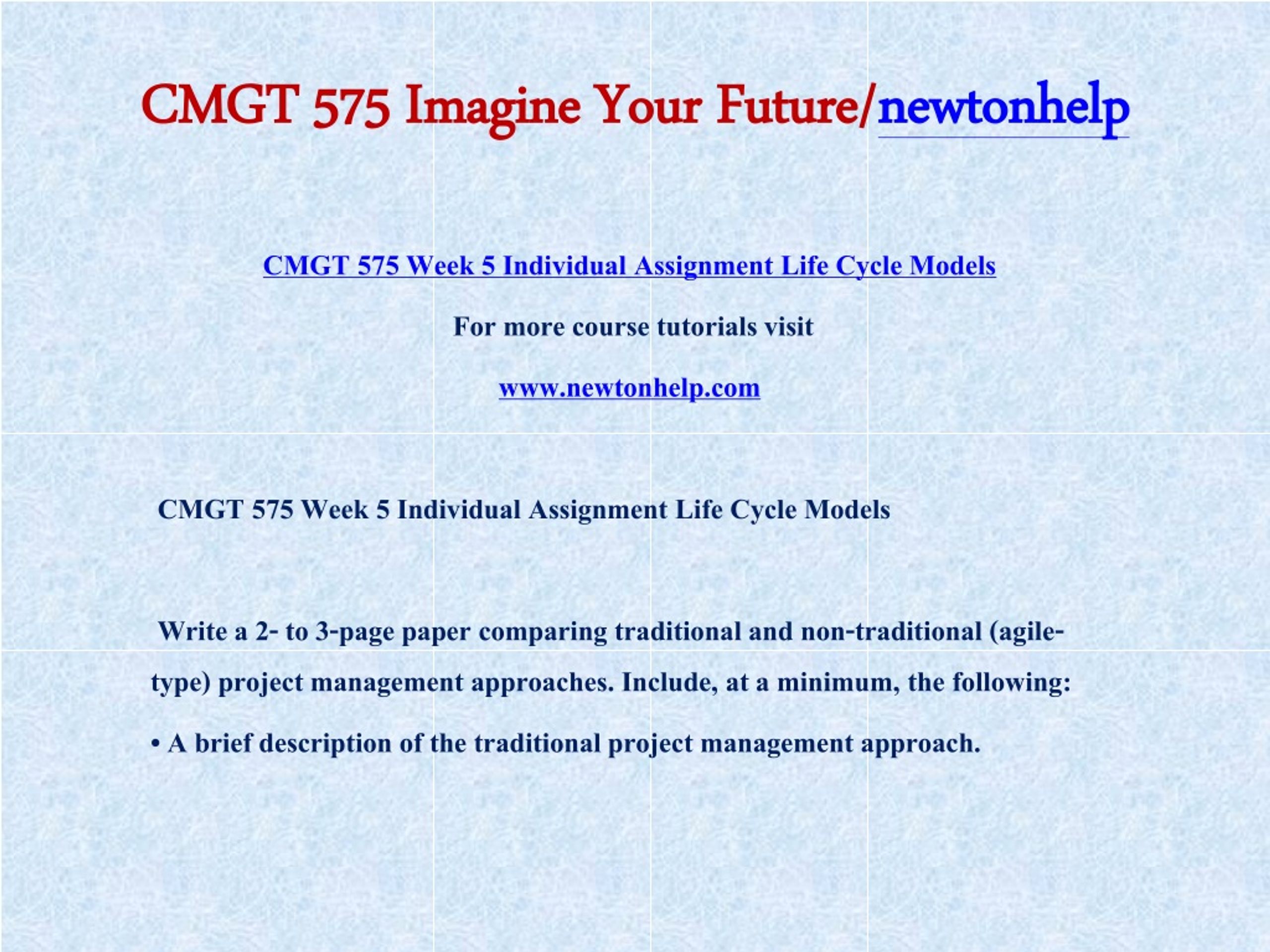 CMGT 575 Imagine Your Future/newtonhelp

CMGT 575 Week 5 Individual Assignment Life Cycle Models

For more course tutorials visit

www.newtonhelp.com

CMGT 575 Week 5 Individual Assignment Life Cycle Models

Write a 2- to 3-page paper comparing traditional and non-traditional (agile-type) project management approaches. Include, at a minimum, the following:

• A brief description of the traditional project management approach.